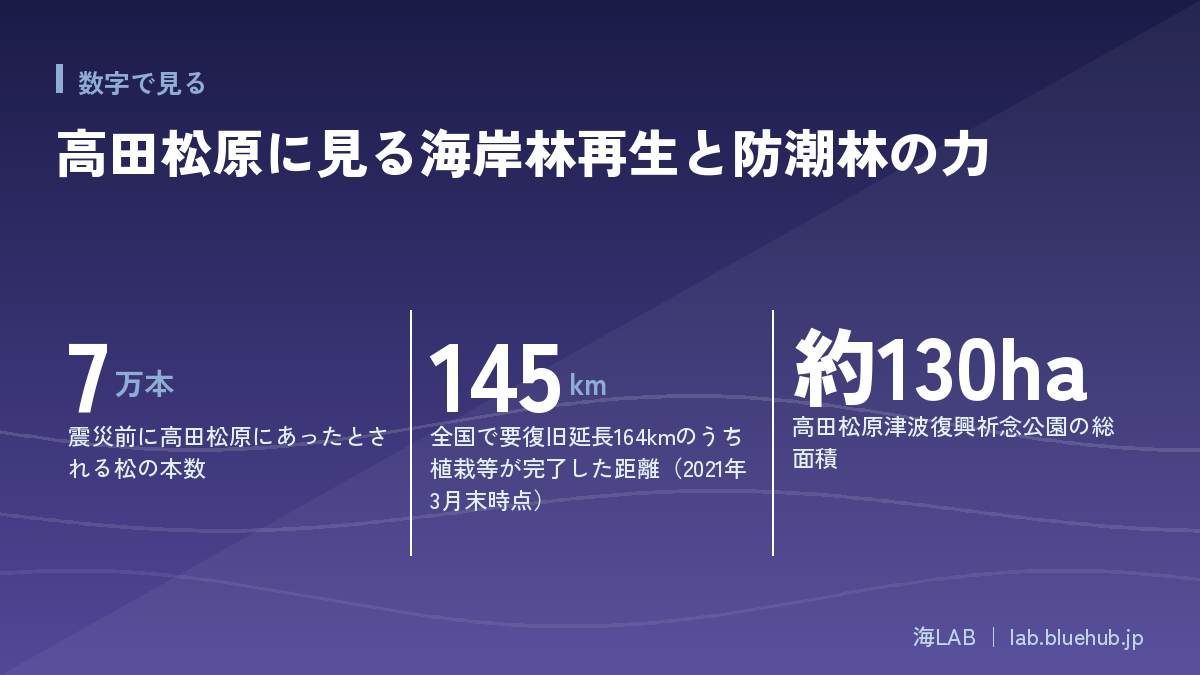 数字で見る

高田松原に見る海岸林再生と防潮林の力

7万本
震災前に高田松原にあったとされる松の本数

145km
全国で要復旧延長164kmのうち植栽等が完了した距離（2021年3月末時点）

約130ha
高田松原津波復興祈念公園の総面積

海LAB | lab.bluehub.jp